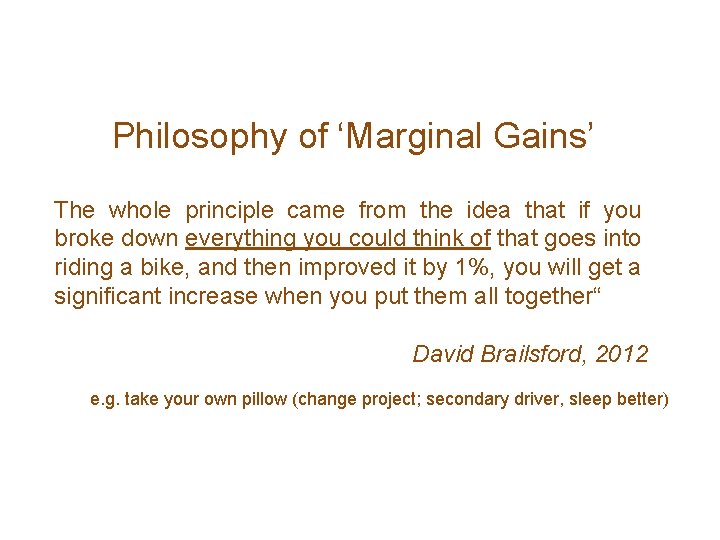 Philosophy of ‘Marginal Gains’

The whole principle came from the idea that if you broke down everything you could think of that goes into riding a bike, and then improved it by 1%, you will get a significant increase when you put them all together“

David Brailsford, 2012

e.g. take your own pillow (change project; secondary driver, sleep better)